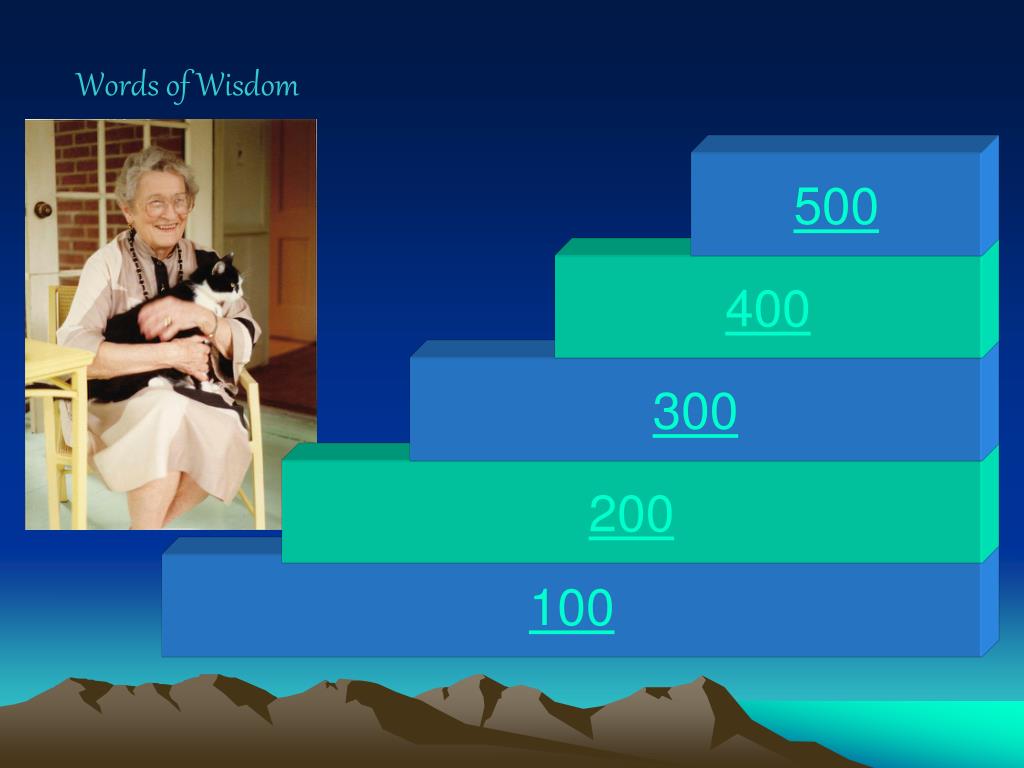 Words of Wisdom

500

400

300

200

100